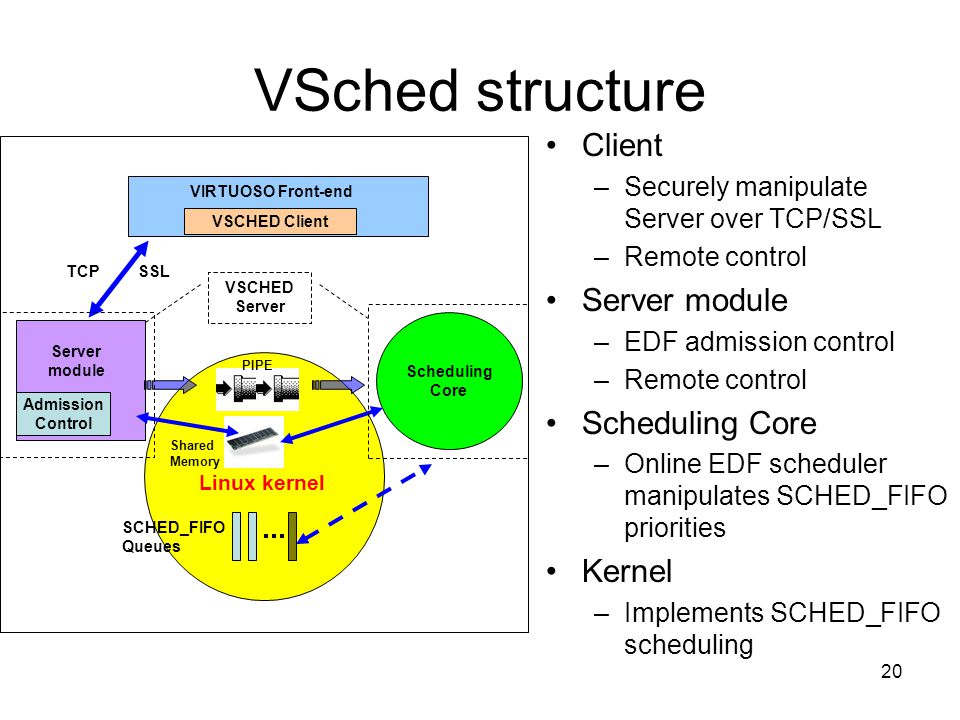 VSched structure

VIRTUOSO Front-end

VSCHED Client

TCP SSL

VSCHED Server

Server module

Admission Control

PIPE

Scheduling Core

Shared Memory

Linux kernel

SCHED_FIFO Queues

...

• Client
– Securely manipulate Server over TCP/SSL
– Remote control
• Server module
– EDF admission control
– Remote control
• Scheduling Core
– Online EDF scheduler manipulates SCHED_FIFO priorities
• Kernel
– Implements SCHED_FIFO scheduling

20